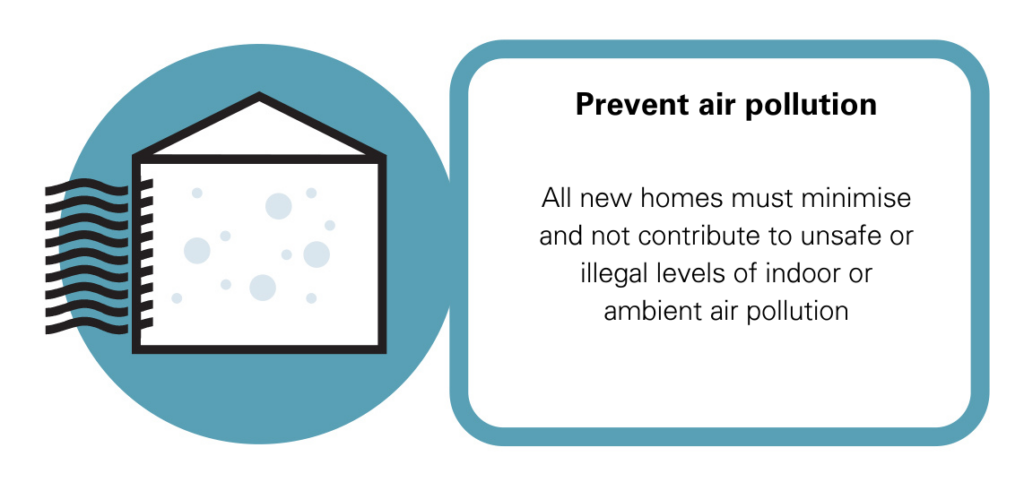 Prevent air pollution

All new homes must minimise and not contribute to unsafe or illegal levels of indoor or ambient air pollution